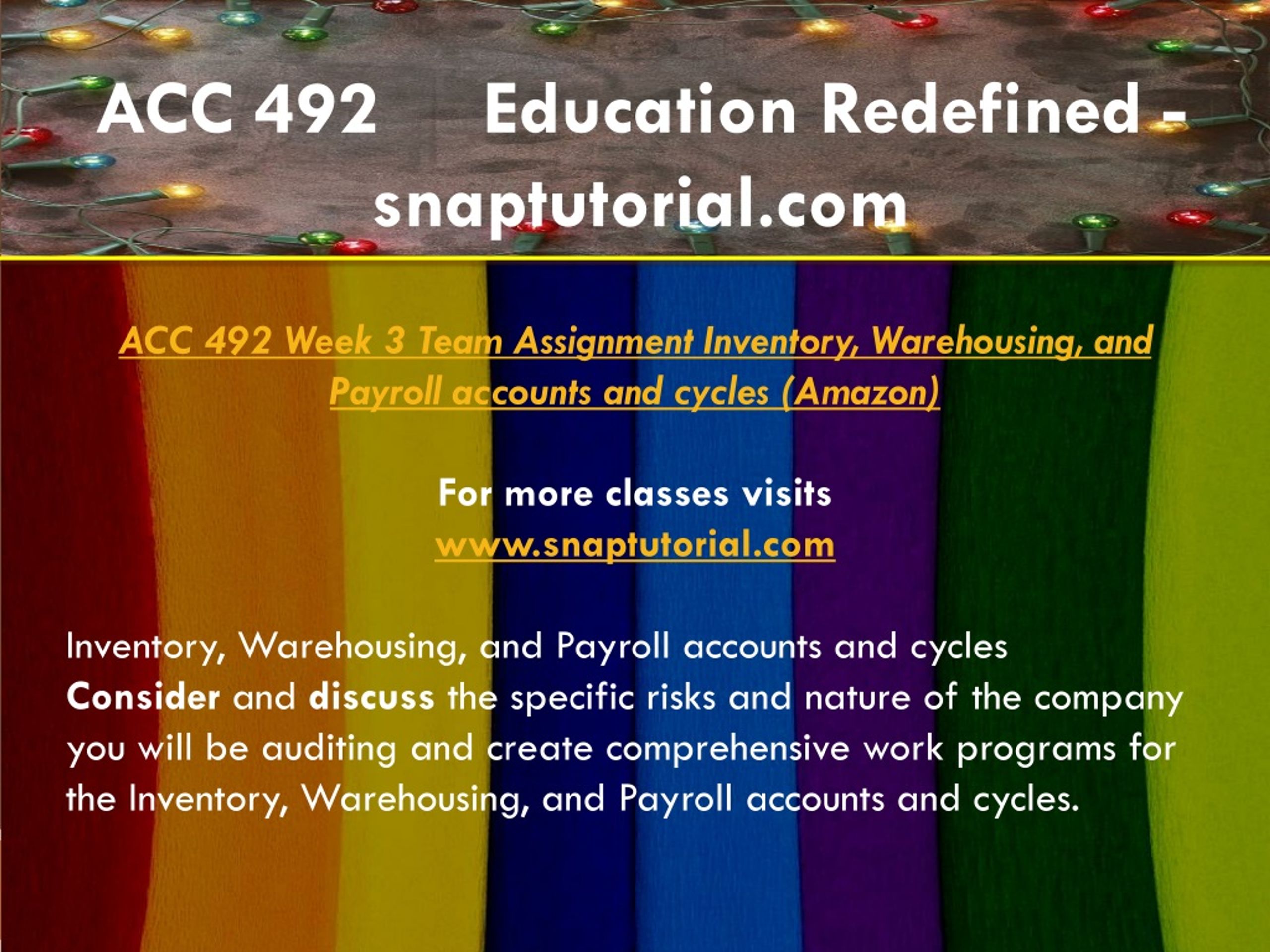 ACC 492 Education Redefined - snaptutorial.com

ACC 492 Week 3 Team Assignment Inventory, Warehousing, and Payroll accounts and cycles (Amazon)

For more classes visits
www.snaptutorial.com

Inventory, Warehousing, and Payroll accounts and cycles
Consider and discuss the specific risks and nature of the company you will be auditing and create comprehensive work programs for the Inventory, Warehousing, and Payroll accounts and cycles.